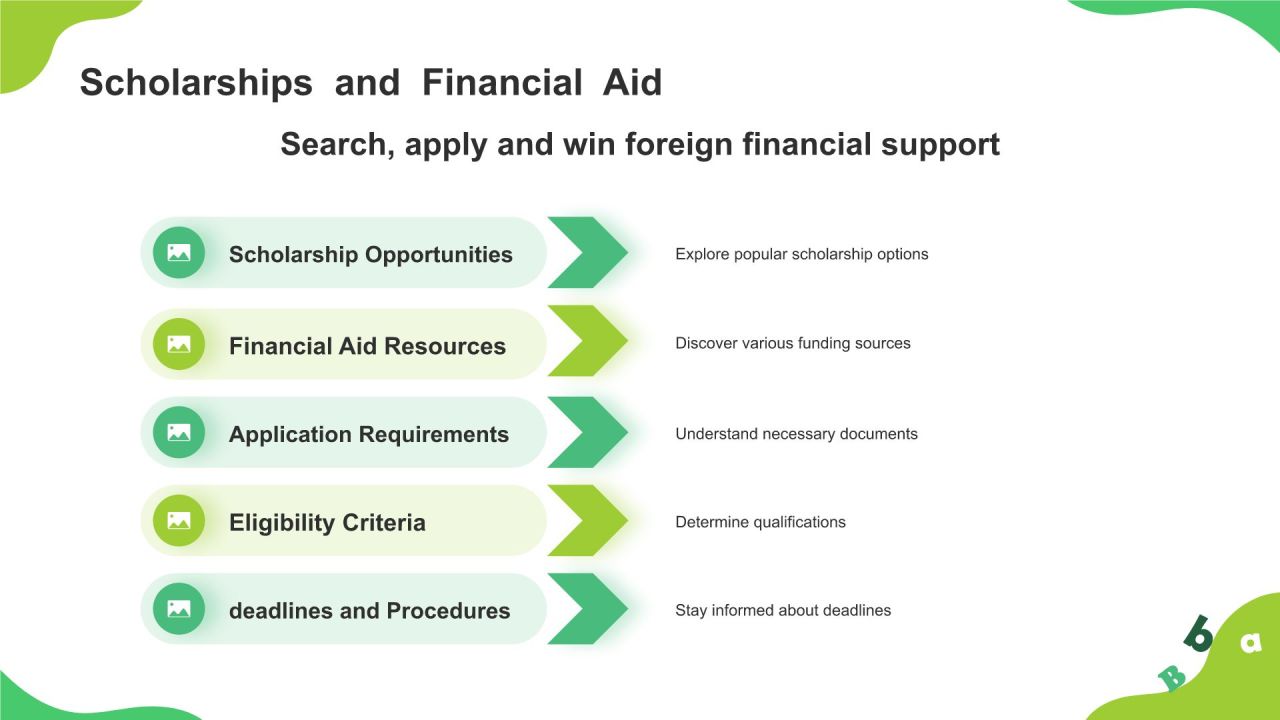 Scholarships and Financial Aid

Search, apply and win foreign financial support

Scholarship Opportunities

Explore popular scholarship options

Financial Aid Resources

Discover various funding sources

Application Requirements

Understand necessary documents

Eligibility Criteria

Determine qualifications

deadlines and Procedures

Stay informed about deadlines

B 6 a